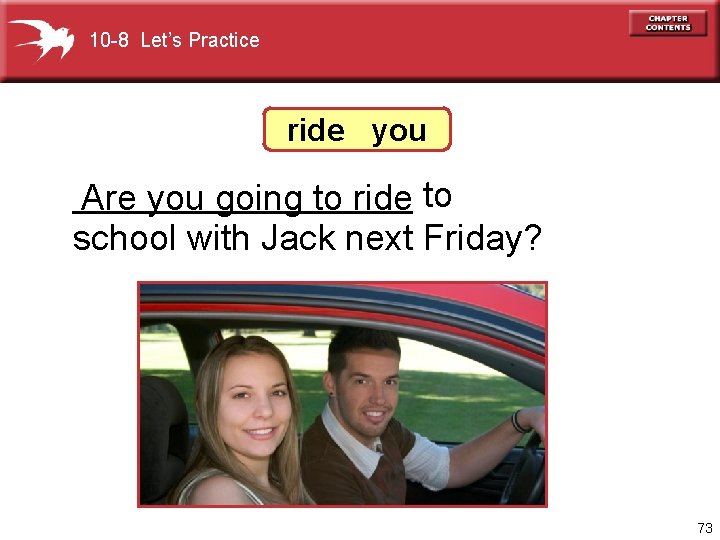 10-8 Let's Practice

CHAPTER CONTENTS

ride you

Are you going to ride to school with Jack next Friday?

73